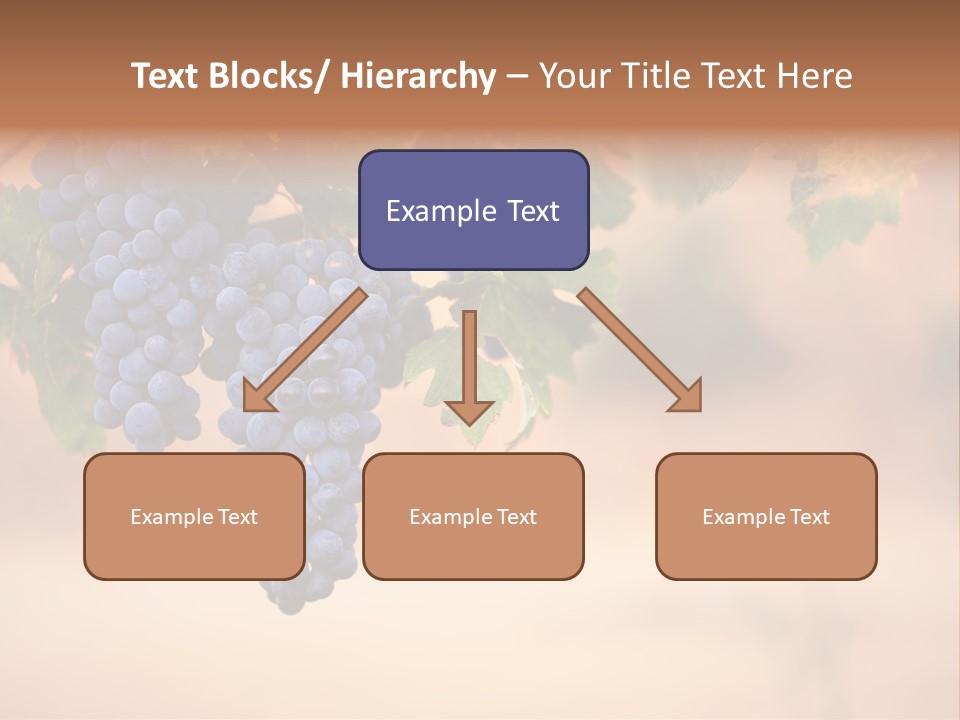 Text Blocks/ Hierarchy – Your Title Text Here

Example Text

Example Text

Example Text

Example Text